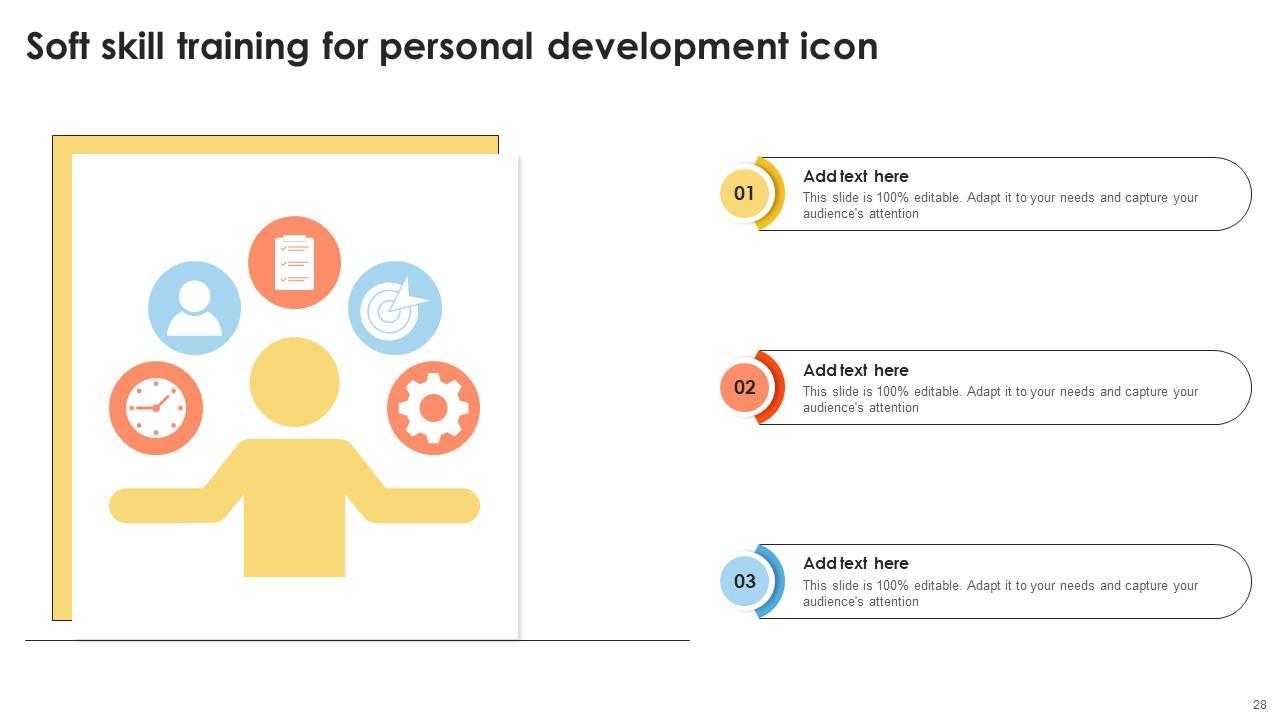 Soft skill training for personal development icon

01
Add text here
This slide is 100% editable. Adapt it to your needs and capture your audience's attention

02
Add text here
This slide is 100% editable. Adapt it to your needs and capture your audience's attention

03
Add text here
This slide is 100% editable. Adapt it to your needs and capture your audience's attention

28